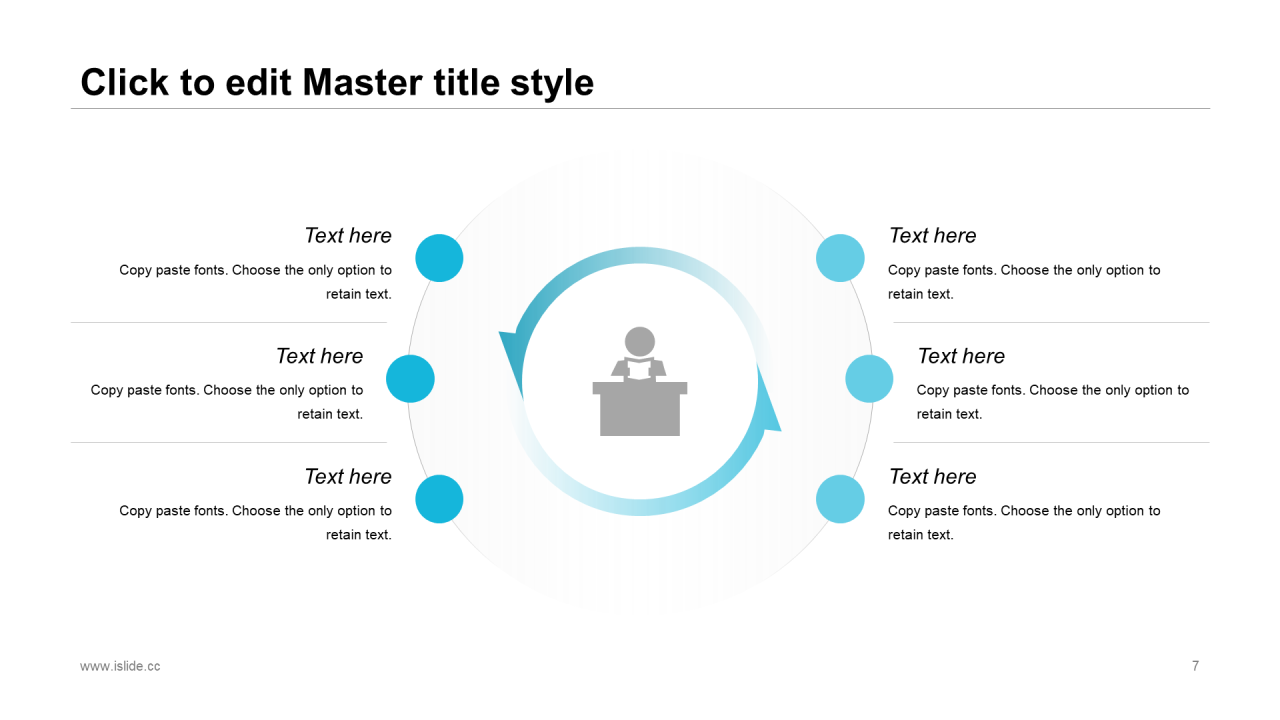 Click to edit Master title style

Text here

Copy paste fonts. Choose the only option to retain text.

Text here

Copy paste fonts. Choose the only option to retain text.

Text here

Copy paste fonts. Choose the only option to retain text.

Text here

Copy paste fonts. Choose the only option to retain text.

Text here

Copy paste fonts. Choose the only option to retain text.

Text here

Copy paste fonts. Choose the only option to retain text.

www.islide.cc

7